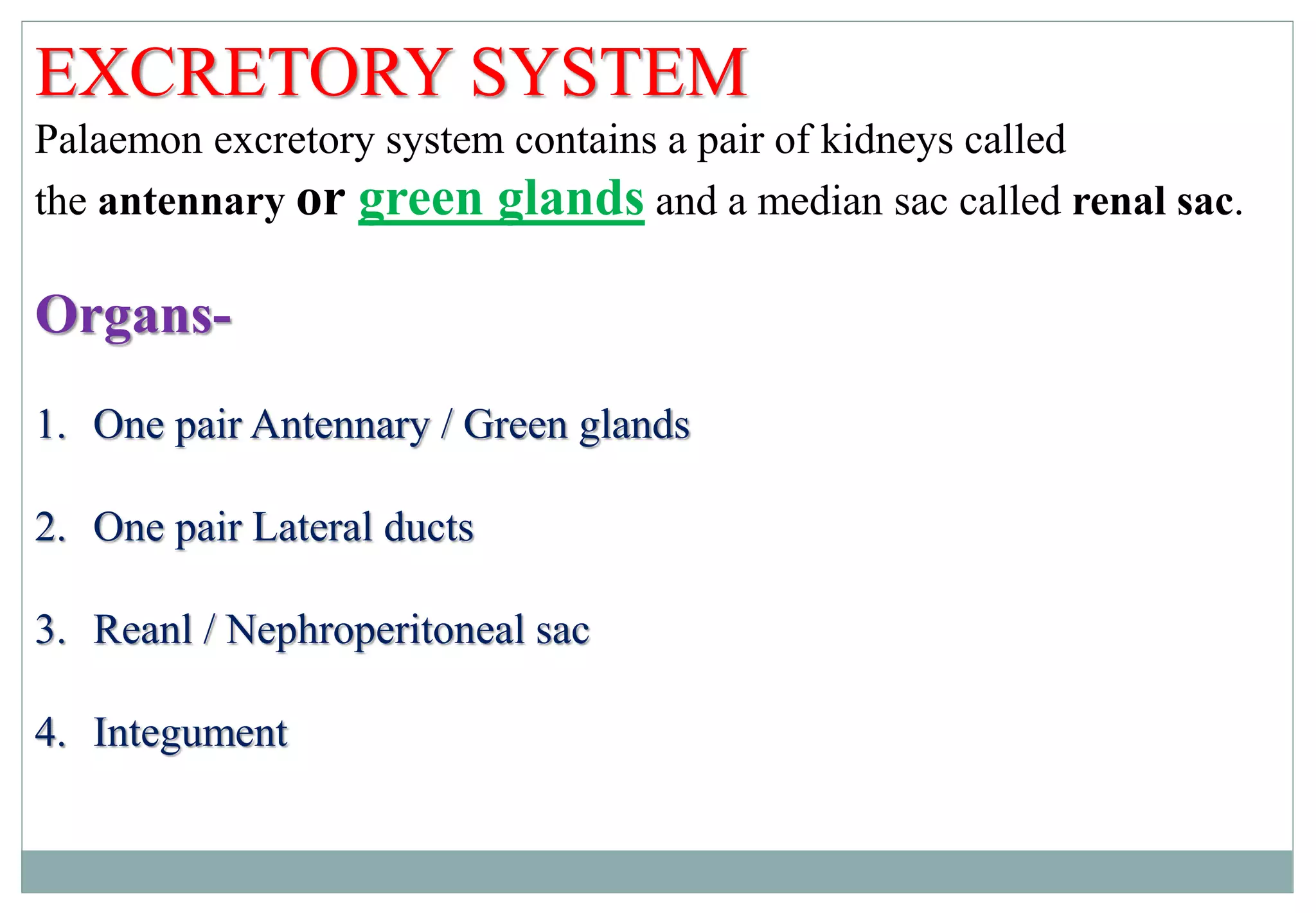 EXCRETORY SYSTEM

Palaemon excretory system contains a pair of kidneys called the antennary or green glands and a median sac called renal sac.

Organs-

1. One pair Antennary / Green glands
2. One pair Lateral ducts
3. Reanl / Nephroperitoneal sac
4. Integument